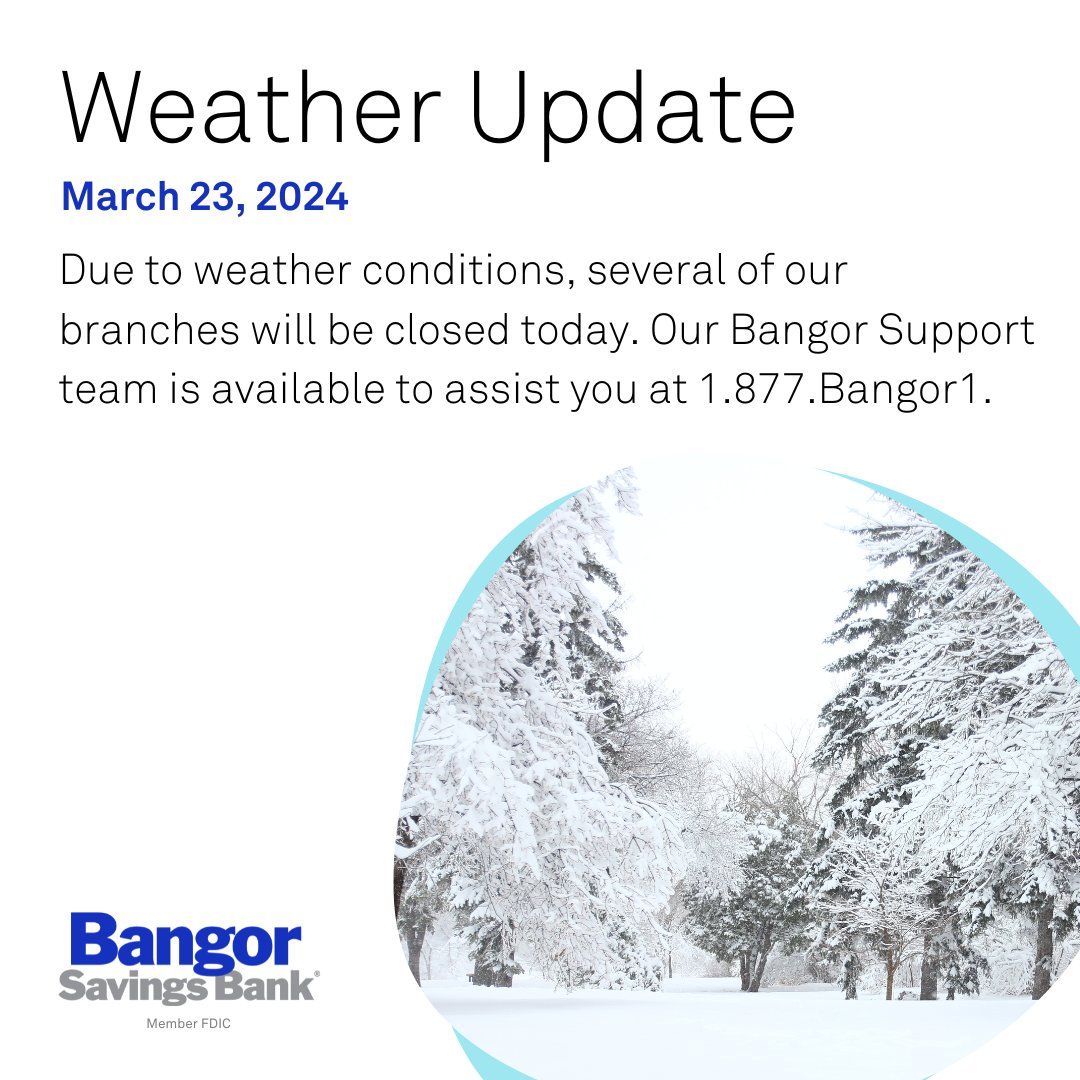 Weather Update

March 23, 2024

Due to weather conditions, several of our branches will be closed today. Our Bangor Support team is available to assist you at 1.877.Bangor1.

Bangor
Savings Bank®
Member FDIC